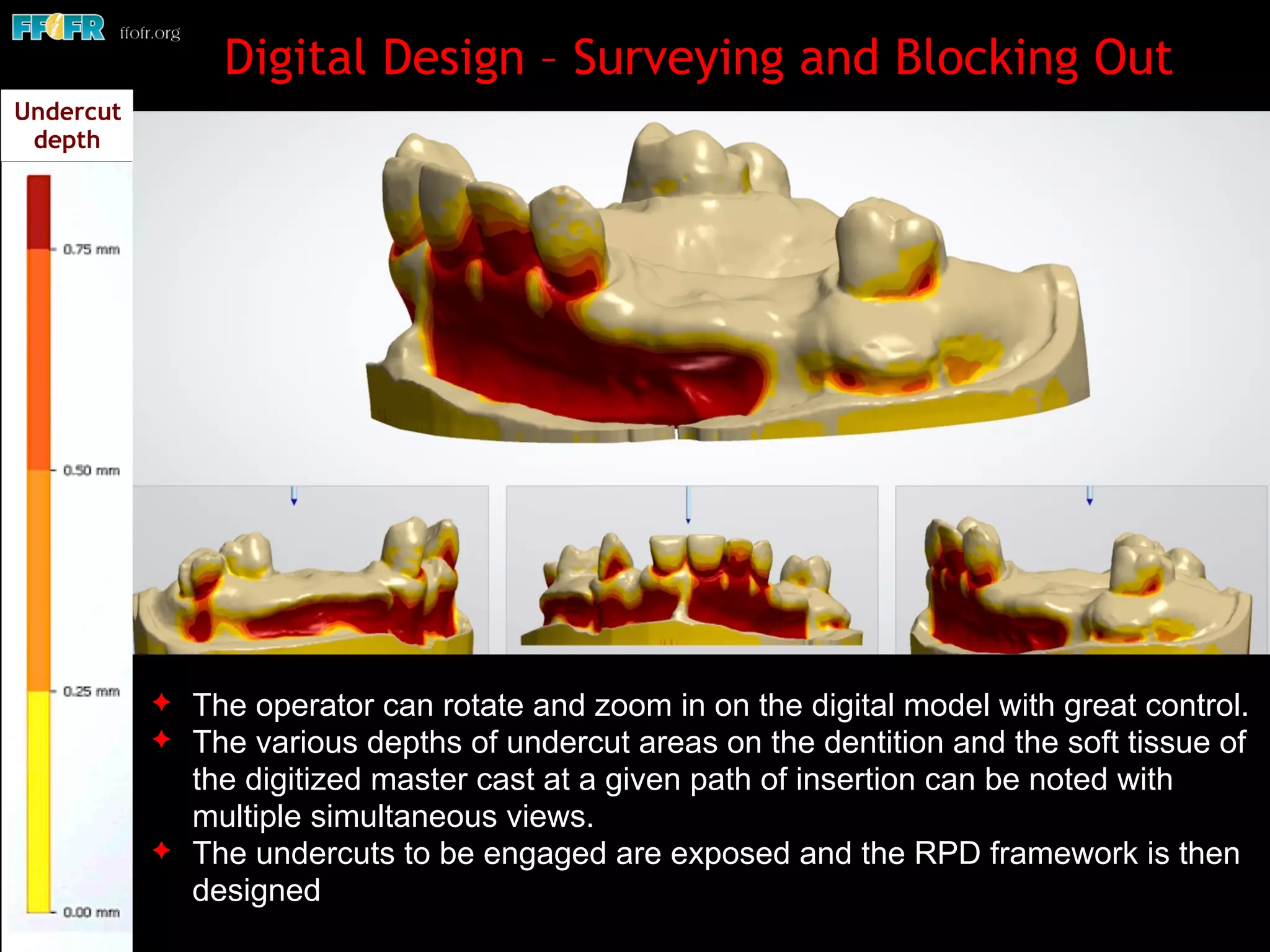 FFOFR ffofr.org

Digital Design – Surveying and Blocking Out

Undercut depth

0.75 mm

0.50 mm

0.25 mm

0.00 mm

✦ The operator can rotate and zoom in on the digital model with great control.
✦ The various depths of undercut areas on the dentition and the soft tissue of the digitized master cast at a given path of insertion can be noted with multiple simultaneous views.
✦ The undercuts to be engaged are exposed and the RPD framework is then designed